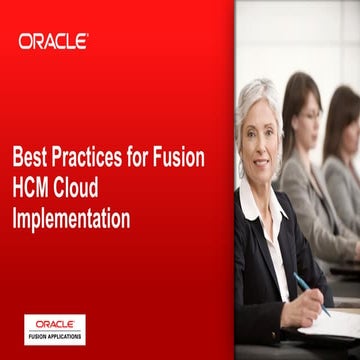 ORACLE

Best Practices for Fusion HCM Cloud Implementation

ORACLE
FUSION APPLICATIONS